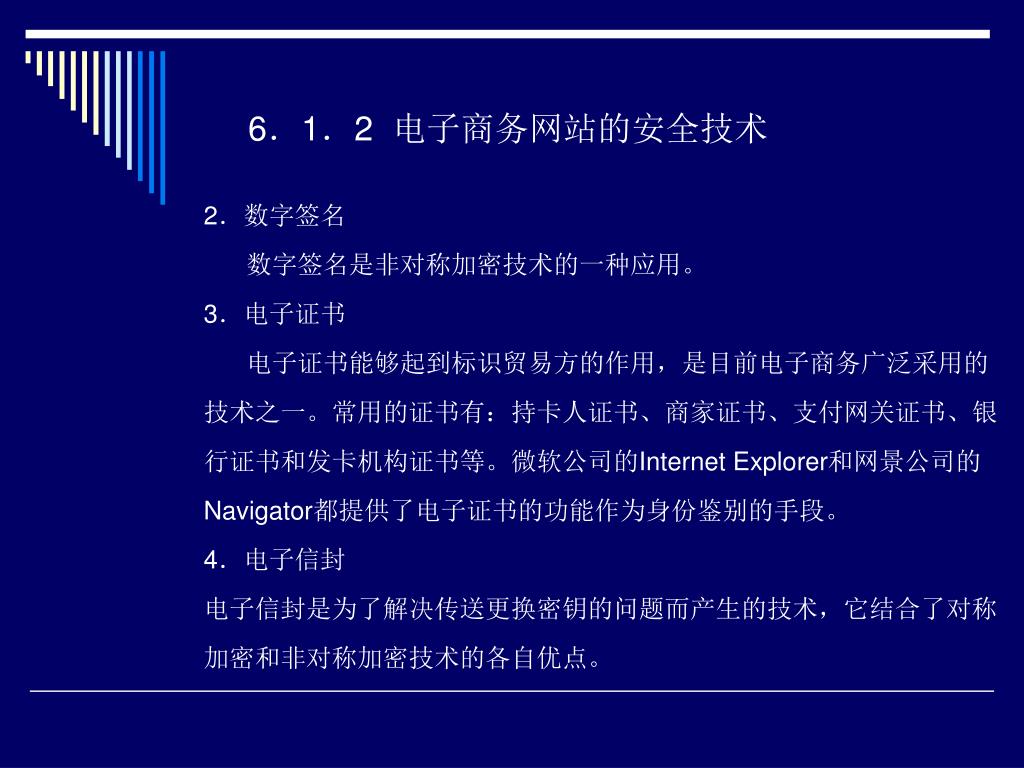 6．1．2 电子商务网站的安全技术

2．数字签名

数字签名是非对称加密技术的一种应用。

3．电子证书

电子证书能够起到标识贸易方的作用，是目前电子商务广泛采用的技术之一。常用的证书有：持卡人证书、商家证书、支付网关证书、银行证书和发卡机构证书等。微软公司的Internet Explorer和网景公司的Navigator都提供了电子证书的功能作为身份鉴别的手段。

4．电子信封

电子信封是为了解决传送更换密钥的问题而产生的技术，它结合了对称加密和非对称加密技术的各自优点。